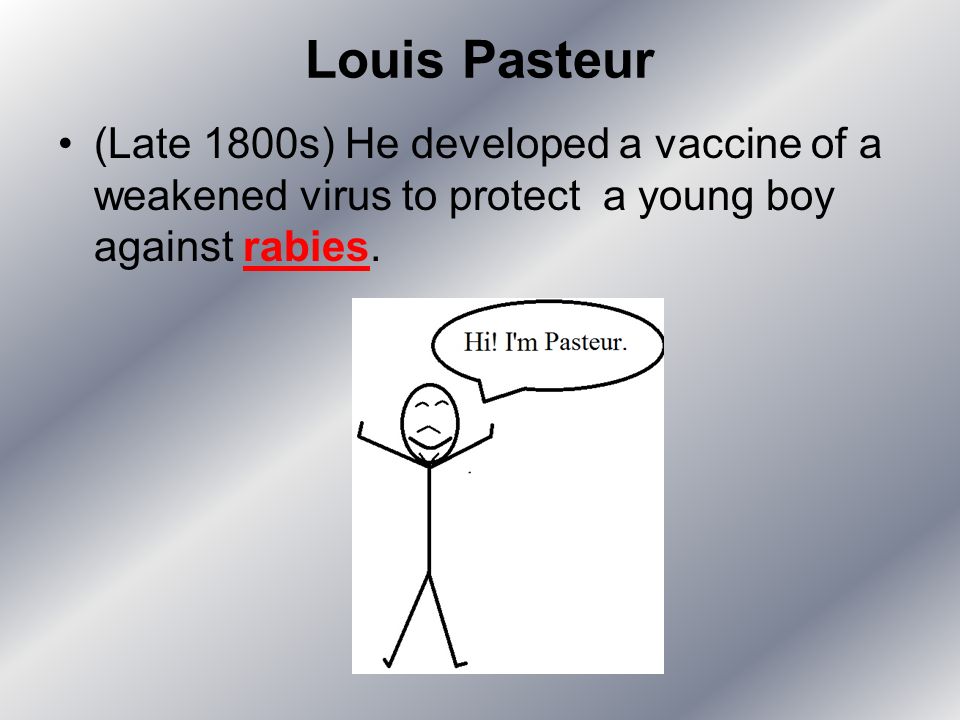 Louis Pasteur

• (Late 1800s) He developed a vaccine of a weakened virus to protect a young boy against rabies.

Hi! I'm Pasteur.